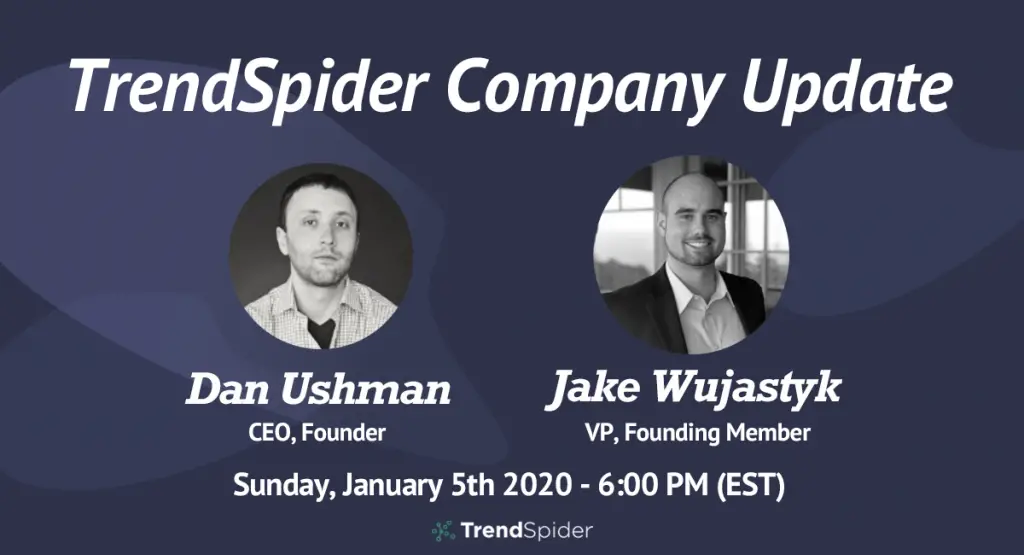 TrendSpider Company Update

Dan Ushman
CEO, Founder

Jake Wujastyk
VP, Founding Member

Sunday, January 5th 2020 - 6:00 PM (EST)

TrendSpider